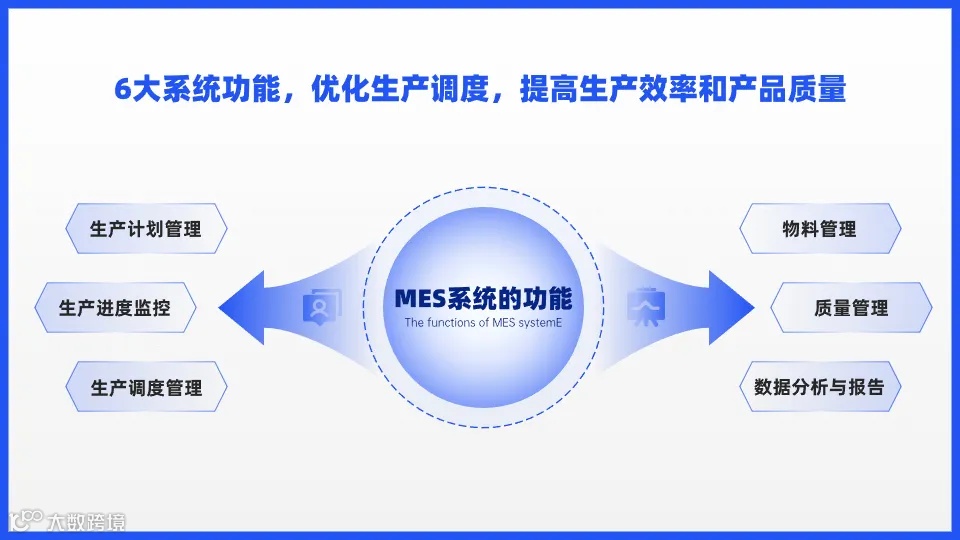 6大系统功能，优化生产调度，提高生产效率和产品质量

生产计划管理

生产进度监控

生产调度管理

MES系统的功能
The functions of MES systemE

物料管理

质量管理

数据分析与报告

大数跨境